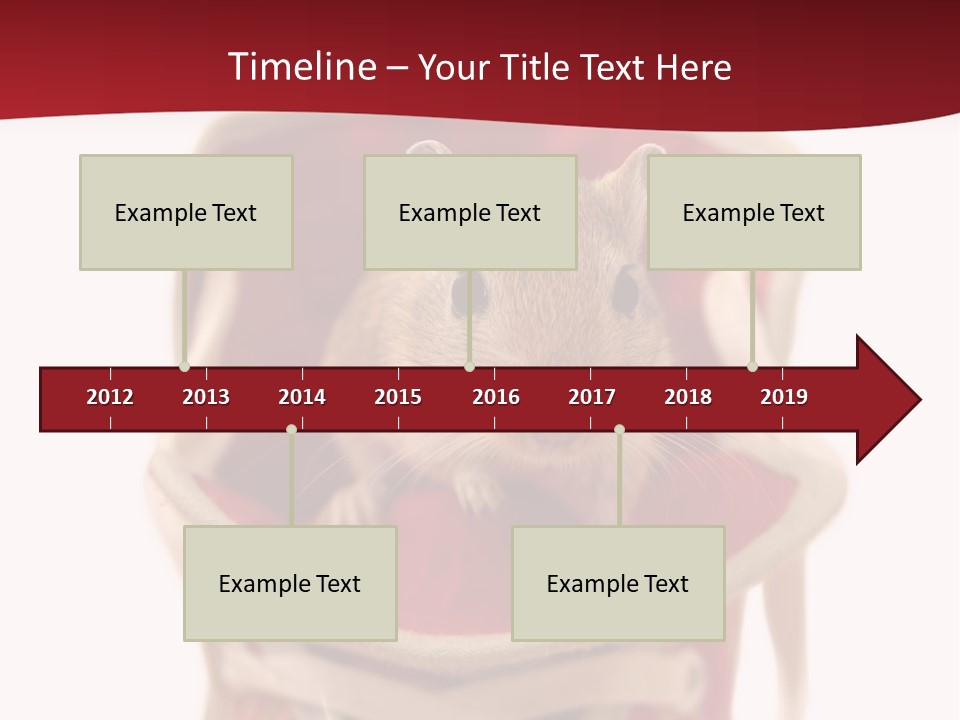 Timeline – Your Title Text Here

Example Text

Example Text

Example Text

2012 2013 2014 2015 2016 2017 2018 2019

Example Text

Example Text